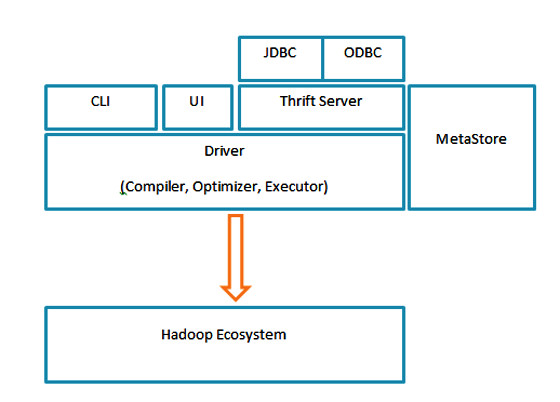 JDBC

ODBC

CLI

UI

Thrift Server

MetaStore

Driver

(Compiler, Optimizer, Executor)

Hadoop Ecosystem